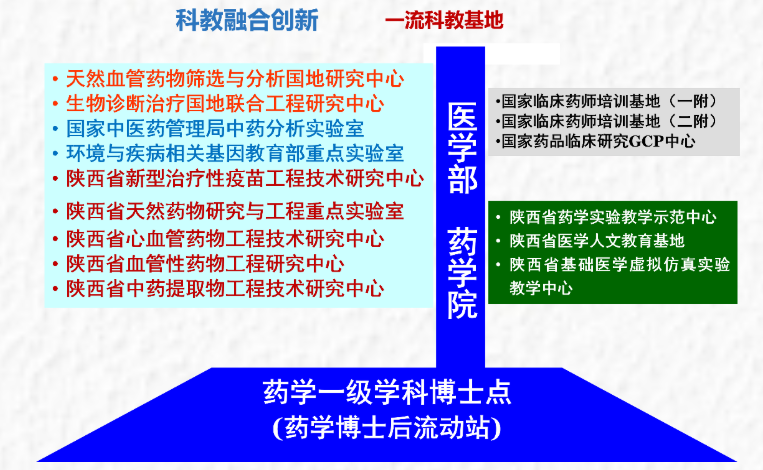 科教融合创新　　一流科教基地

• 天然血管药物筛选与分析国地研究中心
• 生物诊断治疗国地联合工程研究中心
• 国家中医药管理局中药分析实验室
• 环境与疾病相关基因教育部重点实验室
• 陕西省新型治疗性疫苗工程技术研究中心
• 陕西省天然药物研究与工程重点实验室
• 陕西省心血管药物工程技术研究中心
• 陕西省血管性药物工程研究中心
• 陕西省中药提取物工程技术研究中心

医学部

药学院

•国家临床药师培训基地（一附）
•国家临床药师培训基地（二附）
•国家药品临床研究GCP中心

• 陕西省药学实验教学示范中心
• 陕西省医学人文教育基地
• 陕西省基础医学虚拟仿真实验教学中心

药学一级学科博士点
(药学博士后流动站)